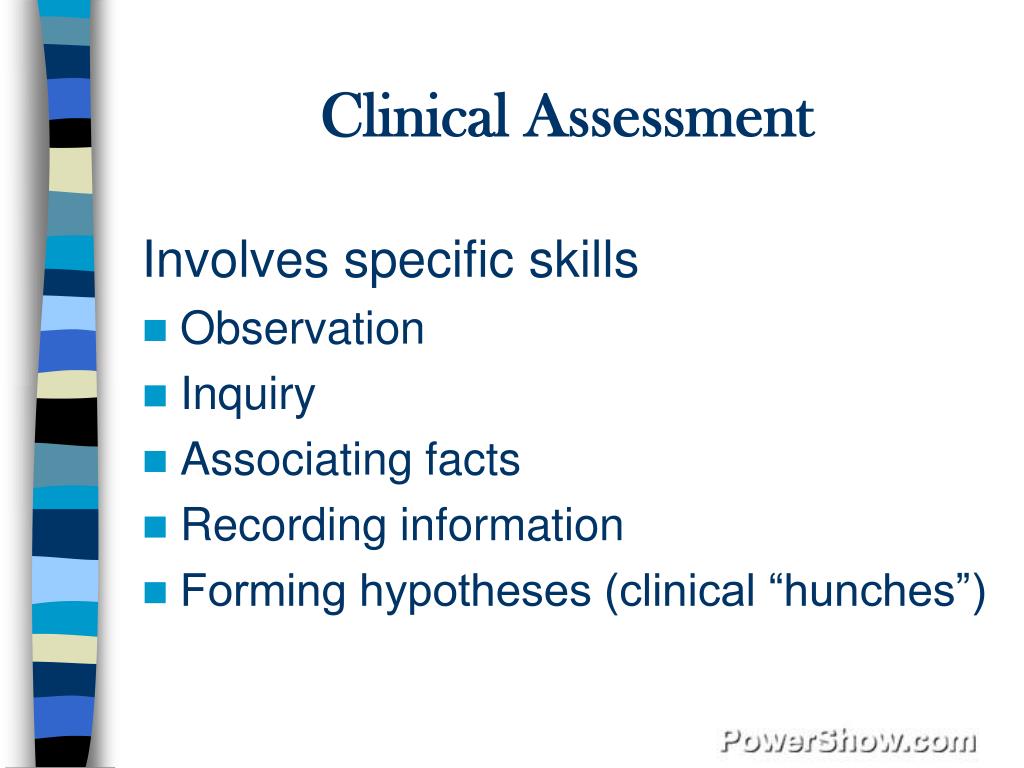 Clinical Assessment

Involves specific skills

- Observation
- Inquiry
- Associating facts
- Recording information
- Forming hypotheses (clinical “hunches”)

PowerShow.com